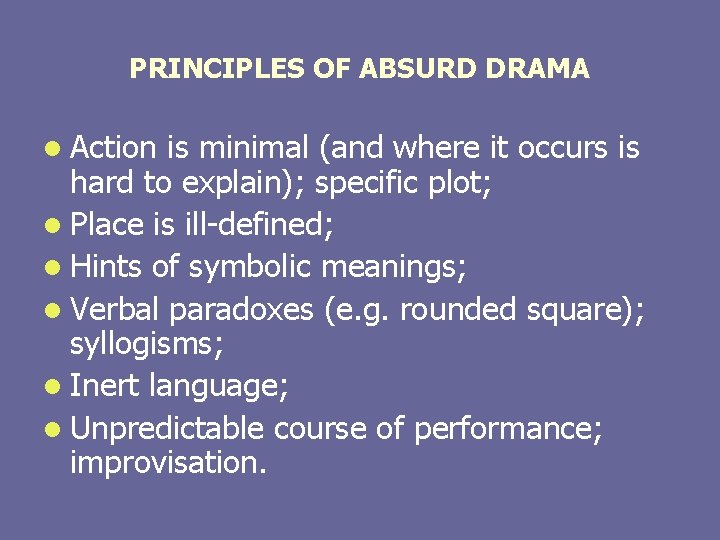 PRINCIPLES OF ABSURD DRAMA

- Action is minimal (and where it occurs is hard to explain); specific plot;
- Place is ill-defined;
- Hints of symbolic meanings;
- Verbal paradoxes (e.g. rounded square); syllogisms;
- Inert language;
- Unpredictable course of performance; improvisation.